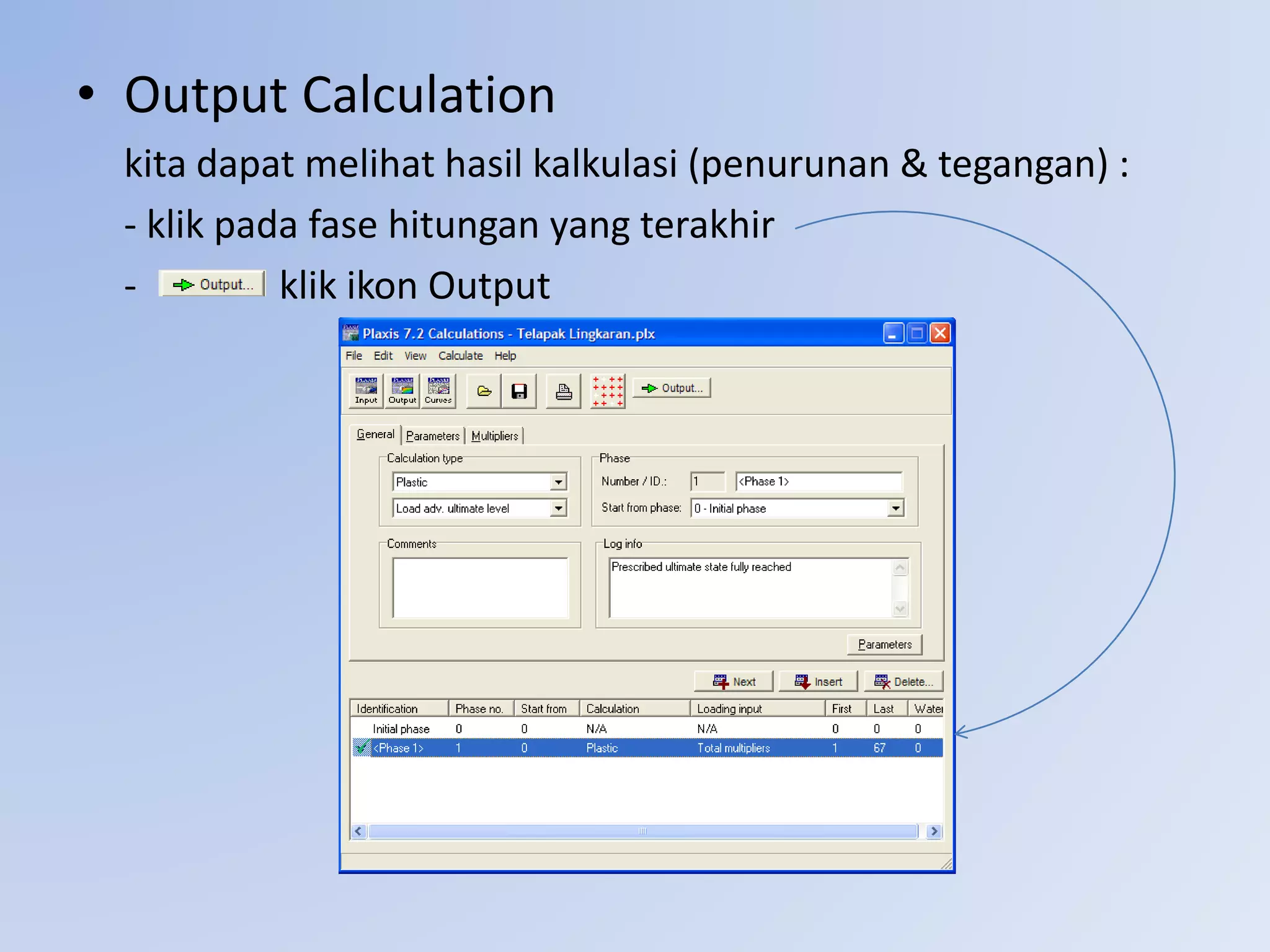 • Output Calculation

kita dapat melihat hasil kalkulasi (penurunan & tegangan) :

- klik pada fase hitungan yang terakhir

- Output... klik ikon Output

Plaxis 7.2 Calculations - Telapak Lingkaran.plx

File Edit View Calculate Help

Input Output Curves Output...

General Parameters Multipliers

Calculation type

Plastic

Load adv. ultimate level

Phase

Number / ID.: 1 <Phase 1>

Start from phase: 0 - Initial phase

Comments

Log info

Prescribed ultimate state fully reached

Parameters

Next Insert Delete...

| Identification | Phase no. | Start from | Calculation | Loading input | First | Last | Water |
|---|---|---|---|---|---|---|---|
| Initial phase | 0 | 0 | N/A | N/A | 0 | 0 | 0 |
| <Phase 1> | 1 | 0 | Plastic | Total multipliers | 1 | 67 | 0 |